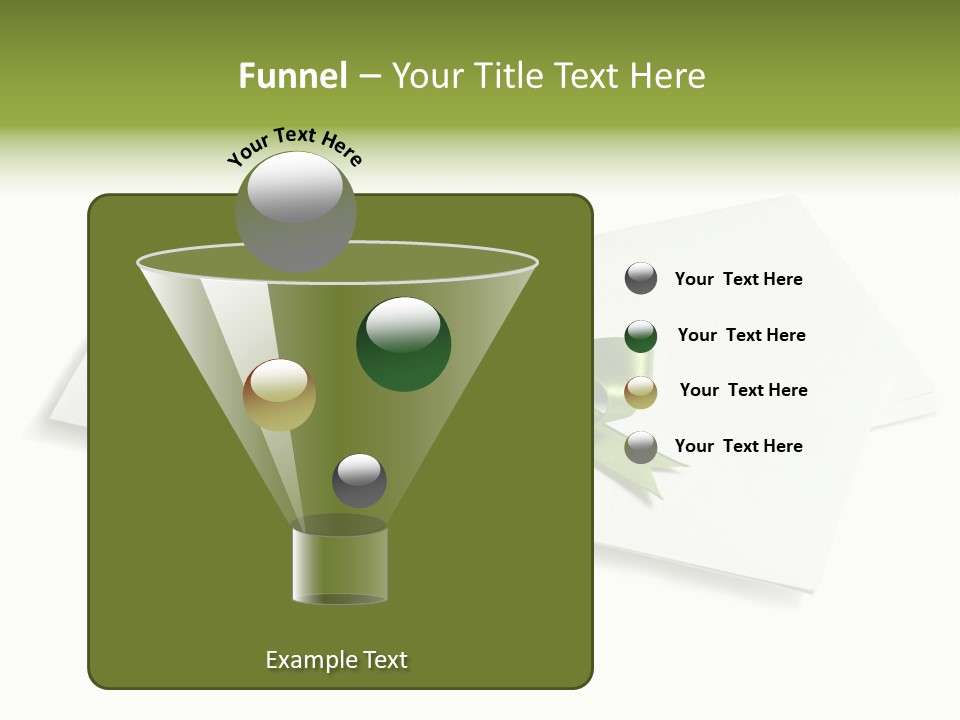 Funnel – Your Title Text Here

Your Text Here

Your Text Here

Your Text Here

Your Text Here

Your Text Here

Example Text